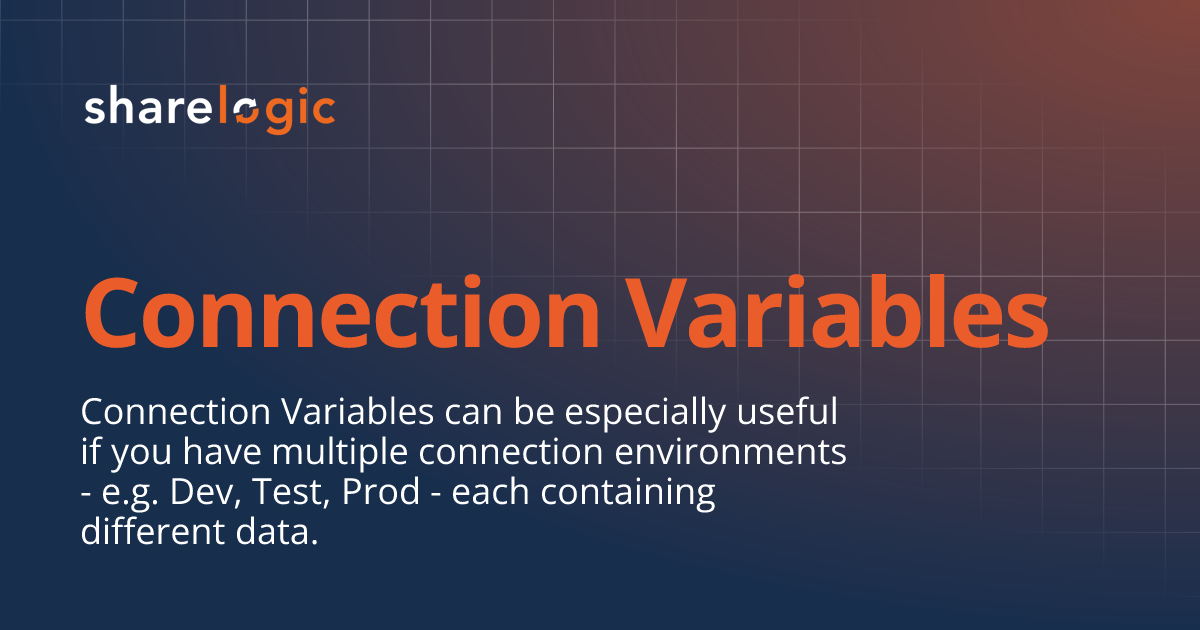 sharelogic

Connection Variables

Connection Variables can be especially useful if you have multiple connection environments - e.g. Dev, Test, Prod - each containing different data.